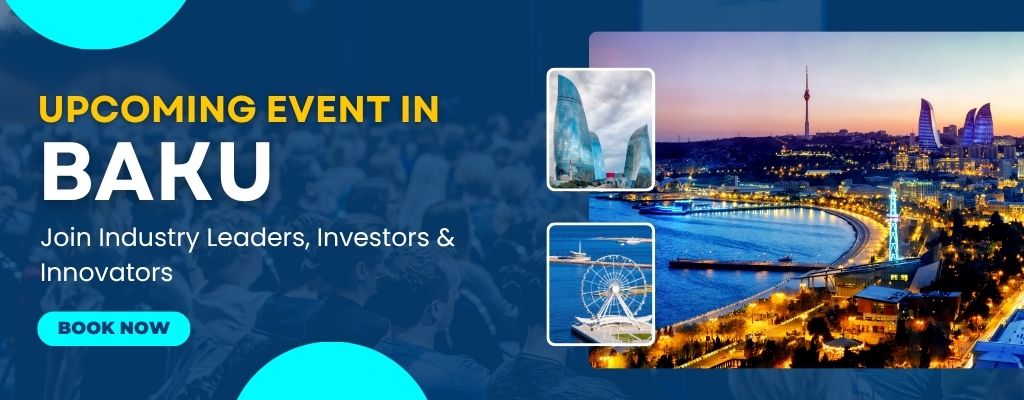 UPCOMING EVENT IN
BAKU

Join Industry Leaders, Investors & Innovators

BOOK NOW